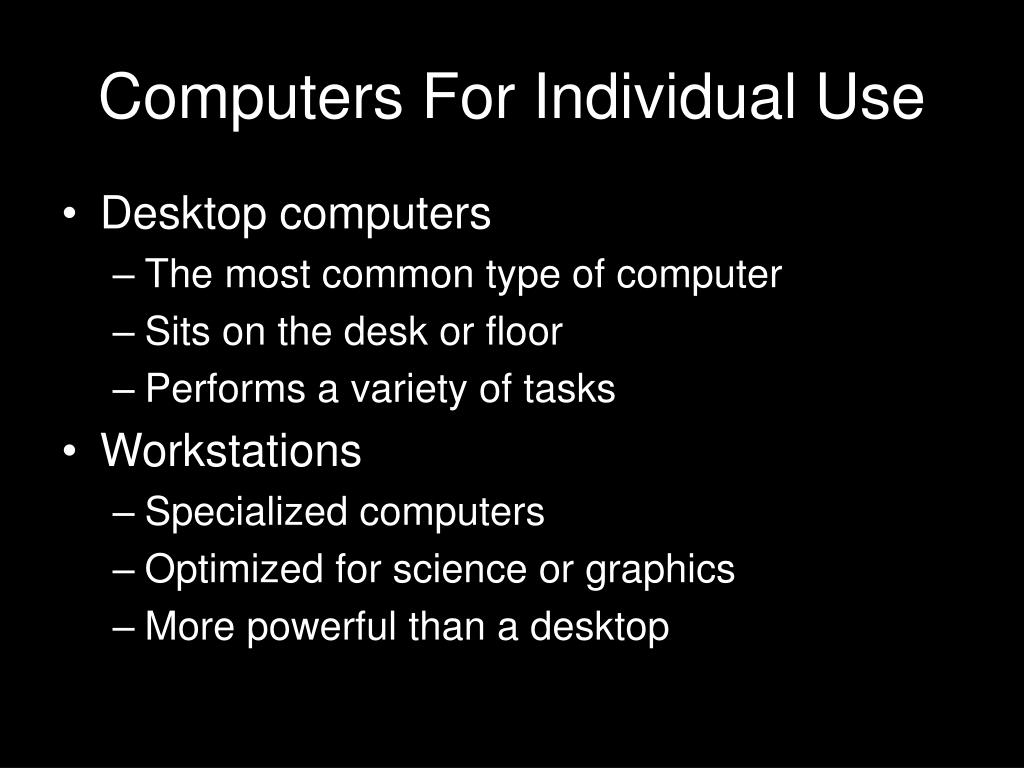 Computers For Individual Use

• Desktop computers
– The most common type of computer
– Sits on the desk or floor
– Performs a variety of tasks

• Workstations
– Specialized computers
– Optimized for science or graphics
– More powerful than a desktop